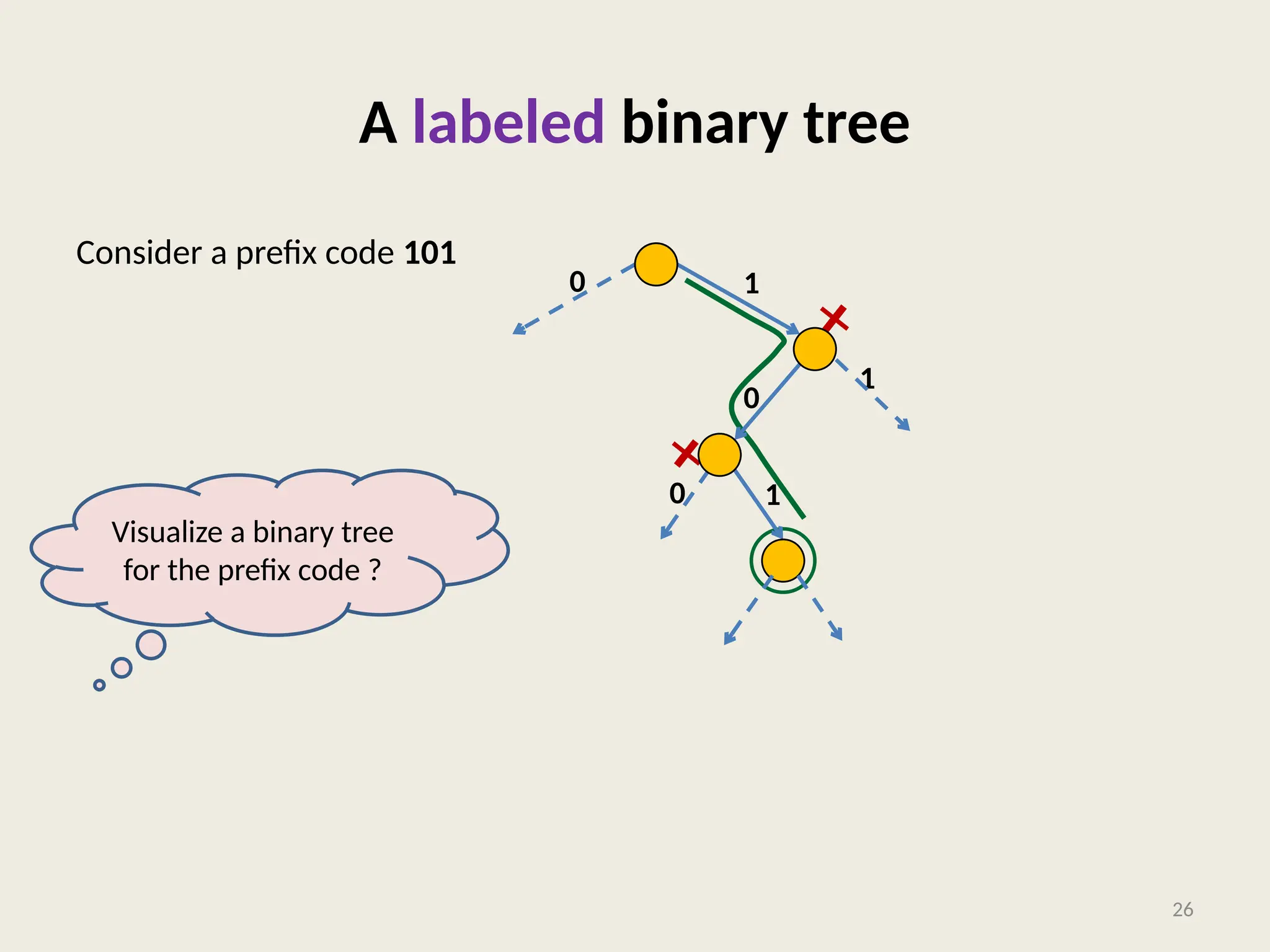 A labeled binary tree

Consider a prefix code **101**

0

1

1

0

0

1

Visualize a binary tree for the prefix code ?

26